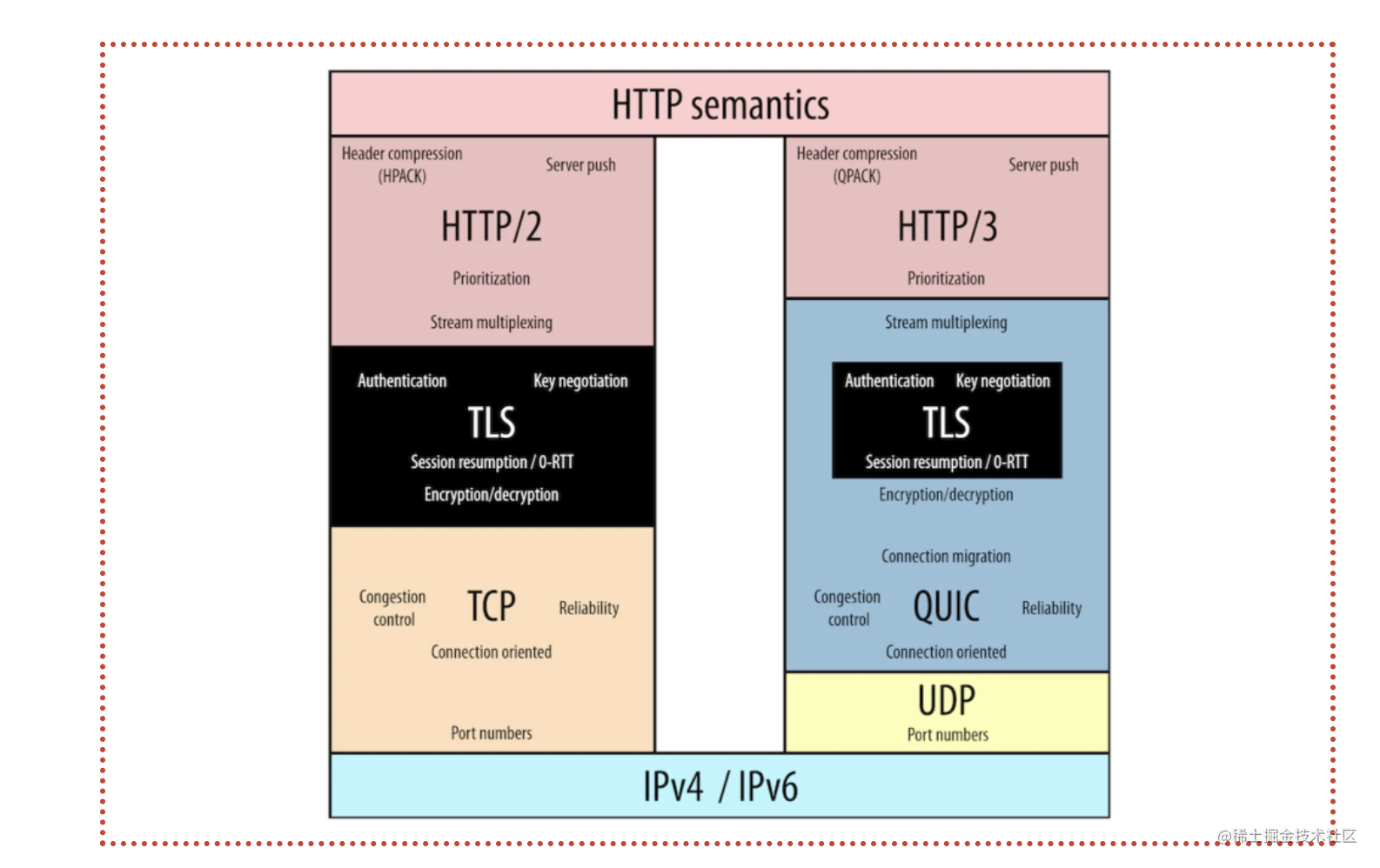 HTTP semantics

Header compression (HPACK)
Server push
HTTP/2
Prioritization
Stream multiplexing

Authentication
Key negotiation
TLS
Session resumption / 0-RTT
Encryption/decryption

Congestion control
TCP
Reliability
Connection oriented

Port numbers

Header compression (QPACK)
Server push
HTTP/3
Prioritization

Stream multiplexing
Authentication
Key negotiation
TLS
Session resumption / 0-RTT
Encryption/decryption

Connection migration
Congestion control
QUIC
Reliability
Connection oriented

UDP
Port numbers

IPv4 / IPv6

@稀土掘金技术社区